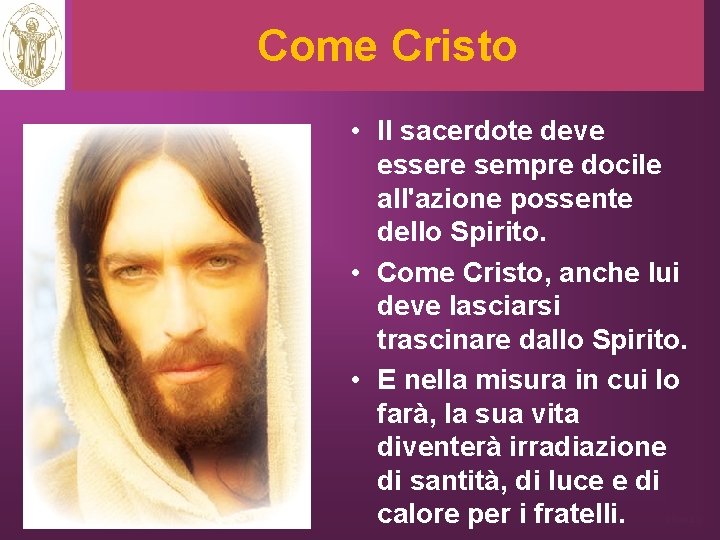 Come Cristo

• Il sacerdote deve essere sempre docile all'azione possente dello Spirito.

• Come Cristo, anche lui deve lasciarsi trascinare dallo Spirito.

• E nella misura in cui lo farà, la sua vita diventerà irradiazione di santità, di luce e di calore per i fratelli.